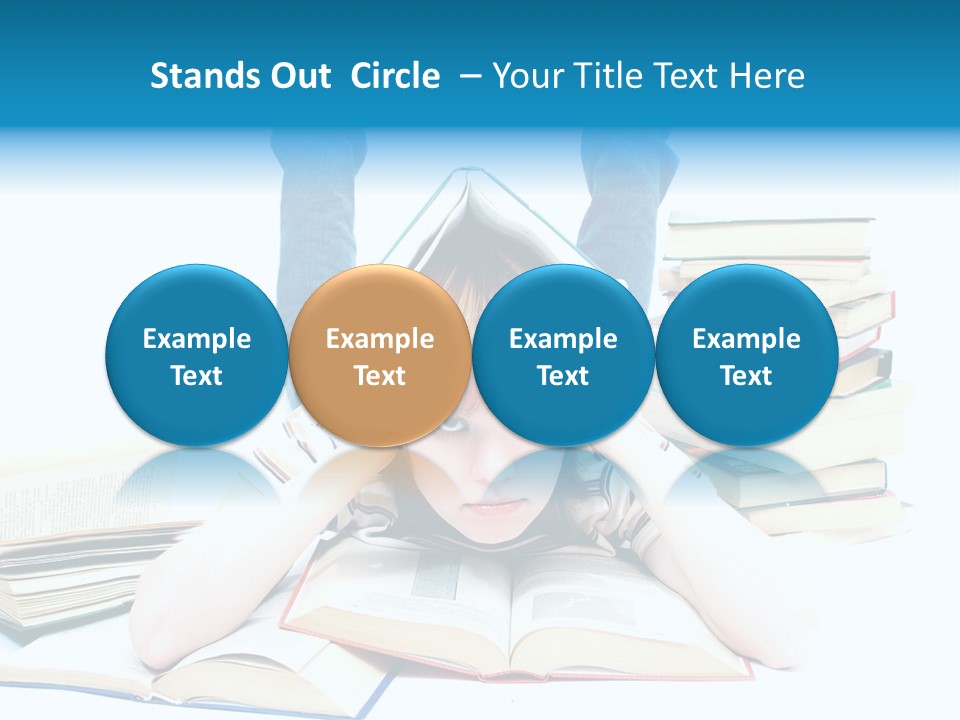 Stands Out Circle – Your Title Text Here

Example Text

Example Text

Example Text

Example Text